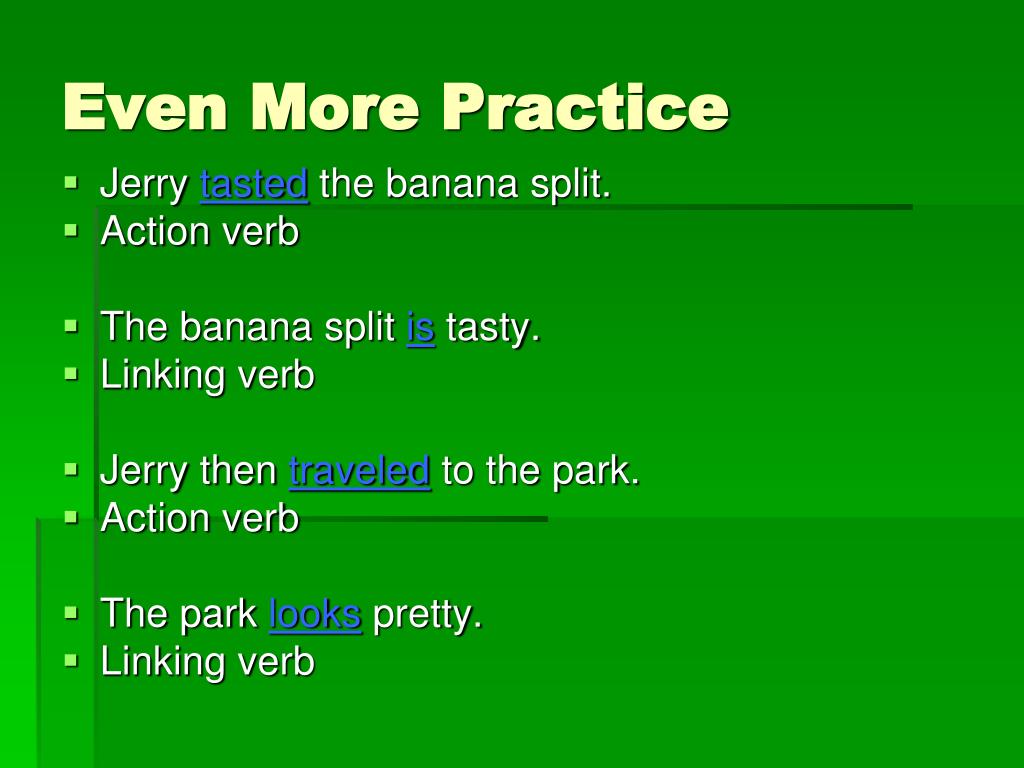 Even More Practice

- Jerry tasted the banana split.
- Action verb

- The banana split is tasty.
- Linking verb

- Jerry then traveled to the park.
- Action verb

- The park looks pretty.
- Linking verb